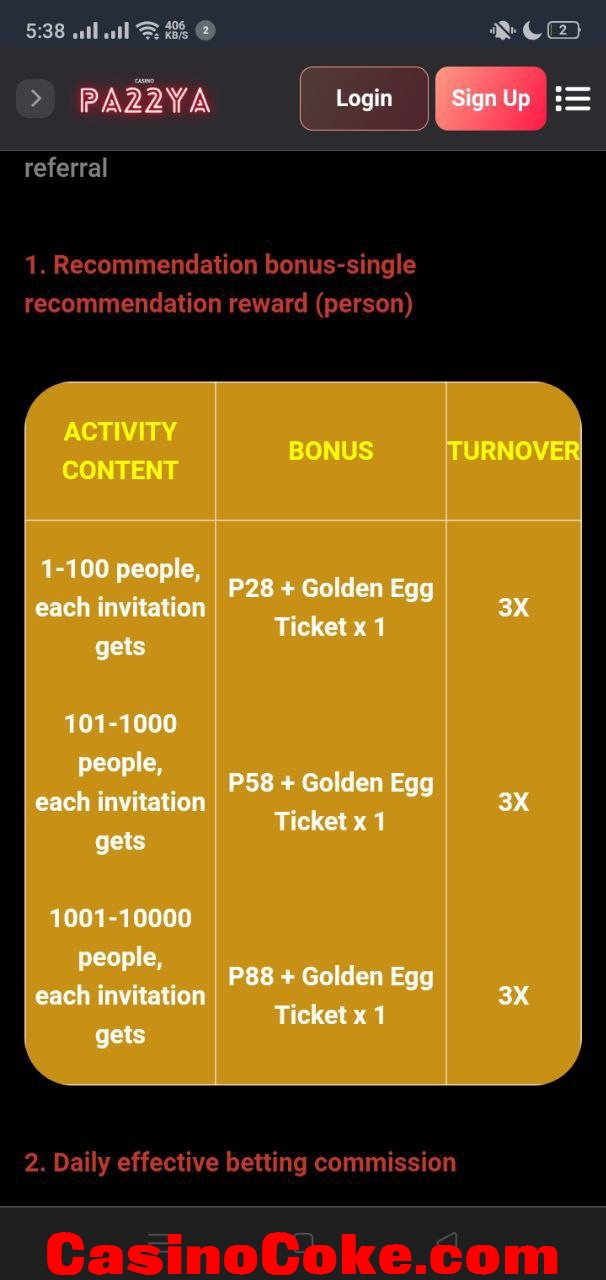 5:38 406 KB/S 2 2

CASINO PA22YA

Login

Sign Up

referral

1. Recommendation bonus-single recommendation reward (person)

| ACTIVITY CONTENT | BONUS | TURNOVER |
|---|---|---|
| 1-100 people, each invitation gets | P28 + Golden Egg Ticket x 1 | 3X |
| 101-1000 people, each invitation gets | P58 + Golden Egg Ticket x 1 | 3X |
| 1001-10000 people, each invitation gets | P88 + Golden Egg Ticket x 1 | 3X |

2. Daily effective betting commission

CasinoCoke.com